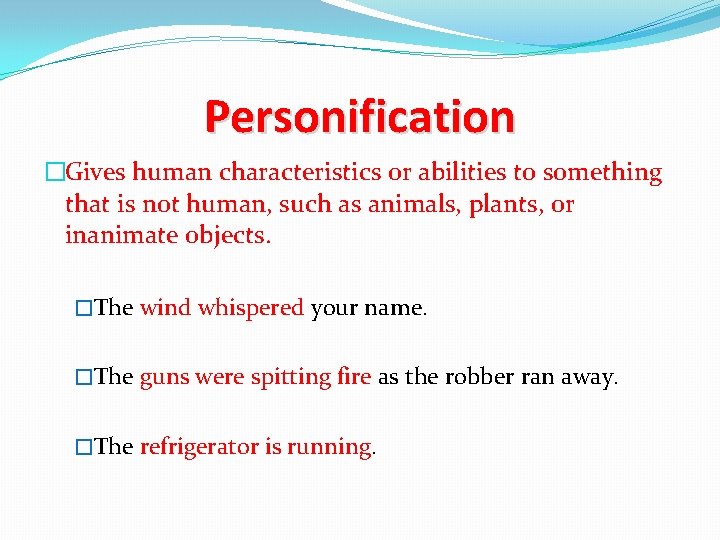 Personification

Gives human characteristics or abilities to something that is not human, such as animals, plants, or inanimate objects.

The wind whispered your name.

The guns were spitting fire as the robber ran away.

The refrigerator is running.